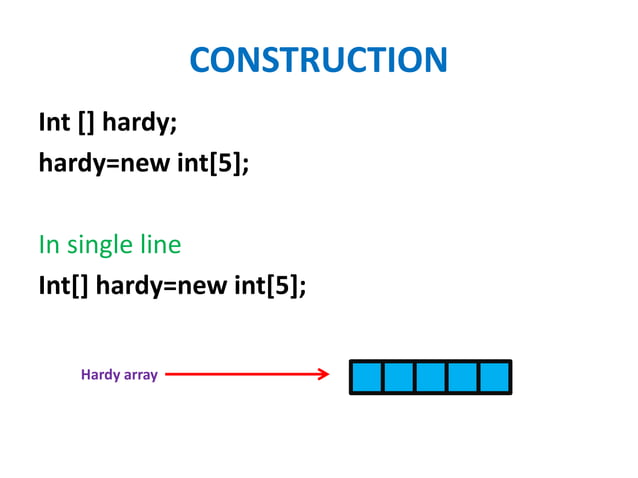 CONSTRUCTION

Int [] hardy;
hardy=new int[5];

In single line
Int[] hardy=new int[5];

Hardy array